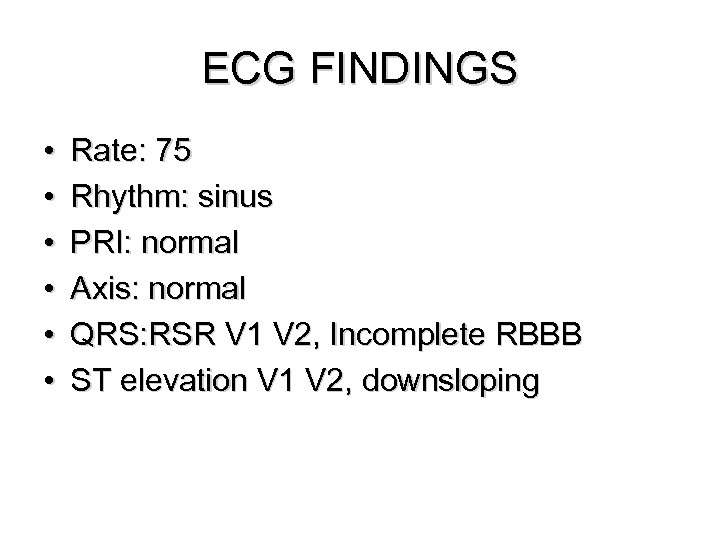 ECG FINDINGS

• Rate: 75
• Rhythm: sinus
• PRI: normal
• Axis: normal
• QRS:RSR V1 V2, Incomplete RBBB
• ST elevation V1 V2, downsloping